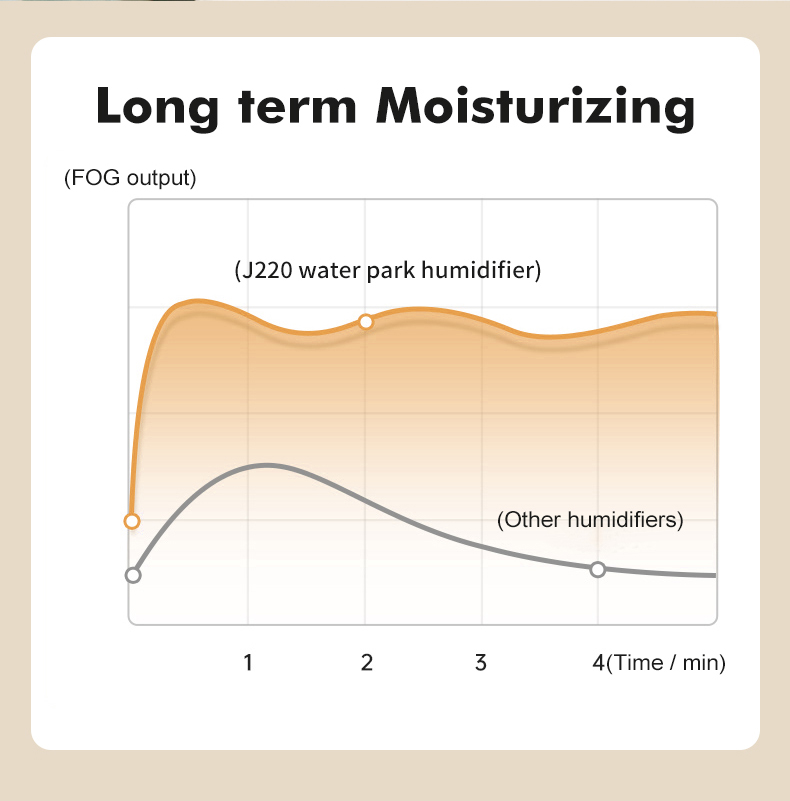 Long term Moisturizing

(FOG output)

(J220 water park humidifier)

(Other humidifiers)

1
2
3
4(Time / min)